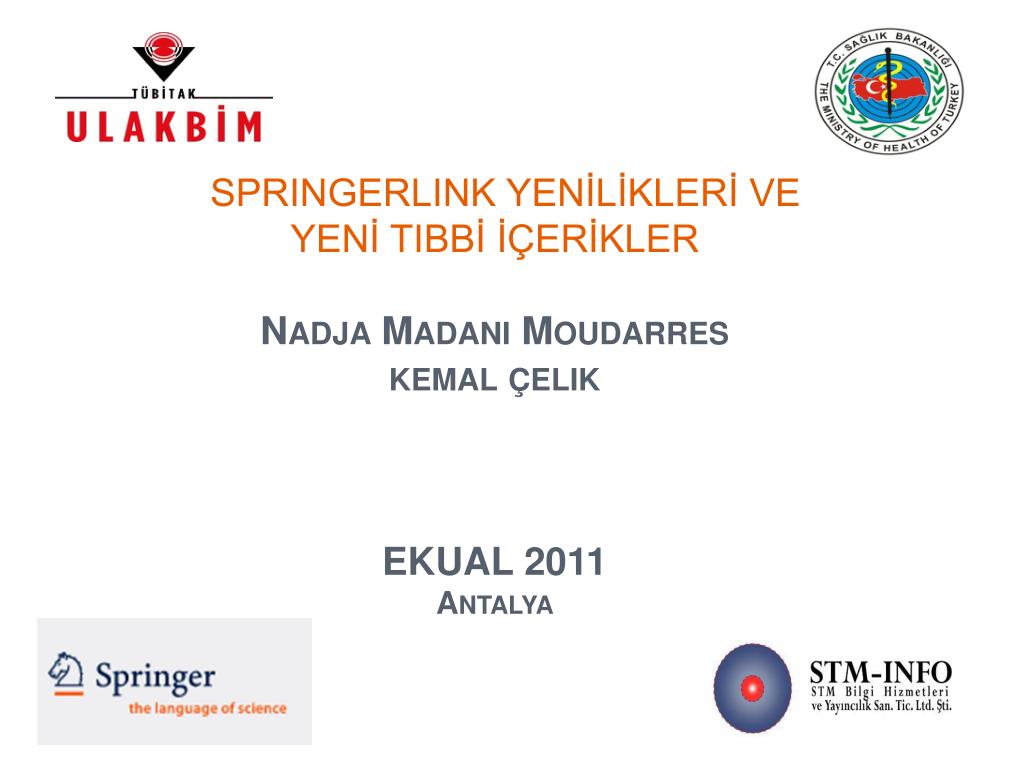 TÜBİTAK
ULAKBİM

T.C. SAĞLIK BAKANLIĞI
THE MINISTRY OF HEALTH OF TURKEY

SPRINGERLINK YENİLİKLERİ VE YENİ TIBBİ İÇERİKLER

NADJA MADANI MOUDARRES
KEMAL ÇELIK

EKUAL 2011
ANTALYA

Springer
the language of science

STM-INFO
STM Bilgi Hizmetleri
ve Yayıncılık San. Tic. Ltd. Şti.